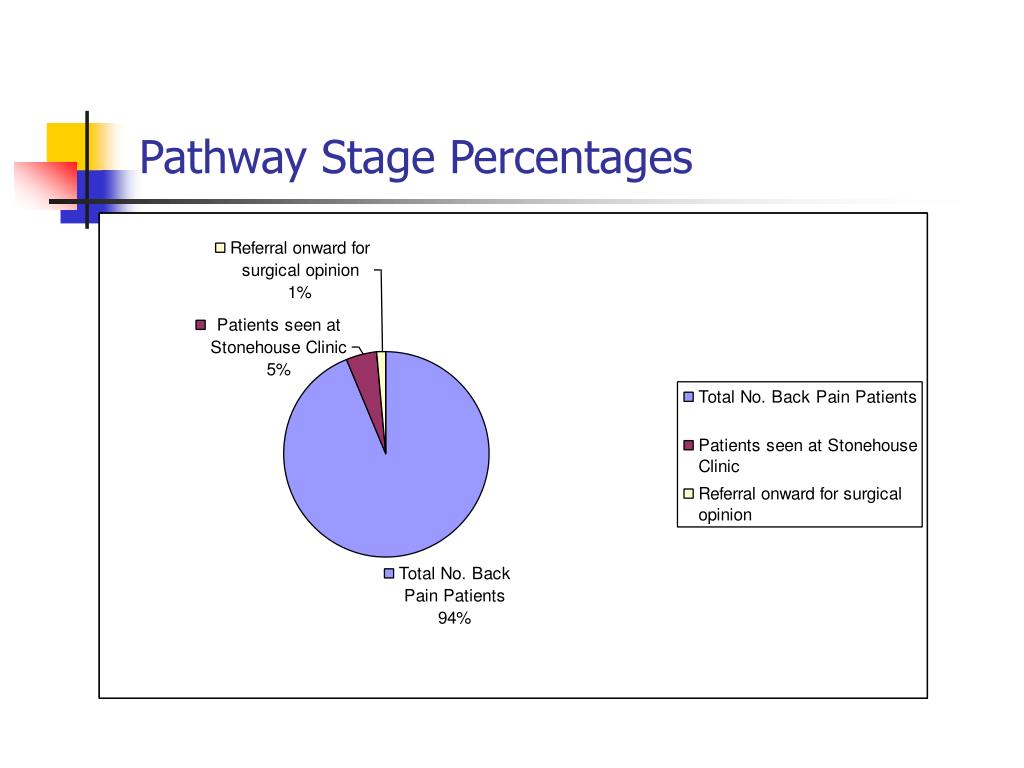 Pathway Stage Percentages

Referral onward for surgical opinion 1%

Patients seen at Stonehouse Clinic 5%

Total No. Back Pain Patients 94%

Total No. Back Pain Patients

Patients seen at Stonehouse Clinic

Referral onward for surgical opinion